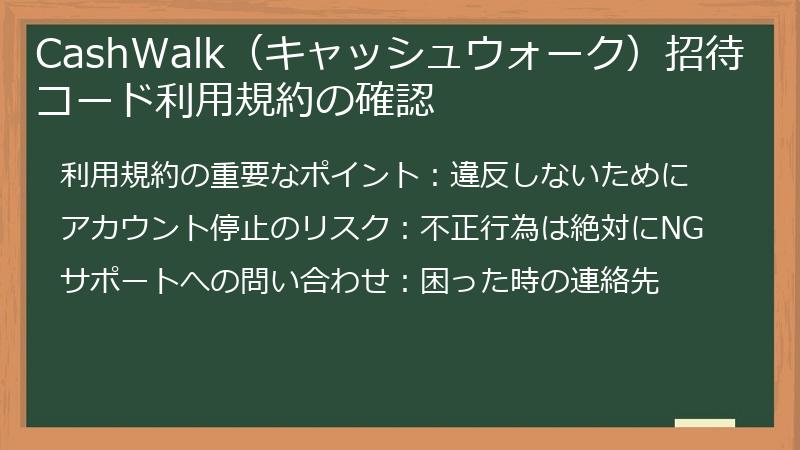 CashWalk（キャッシュウォーク）招待コード利用規約の確認

利用規約の重要なポイント：違反しないために

アカウント停止のリスク：不正行為は絶対にNG

サポートへの問い合わせ：困った時の連絡先